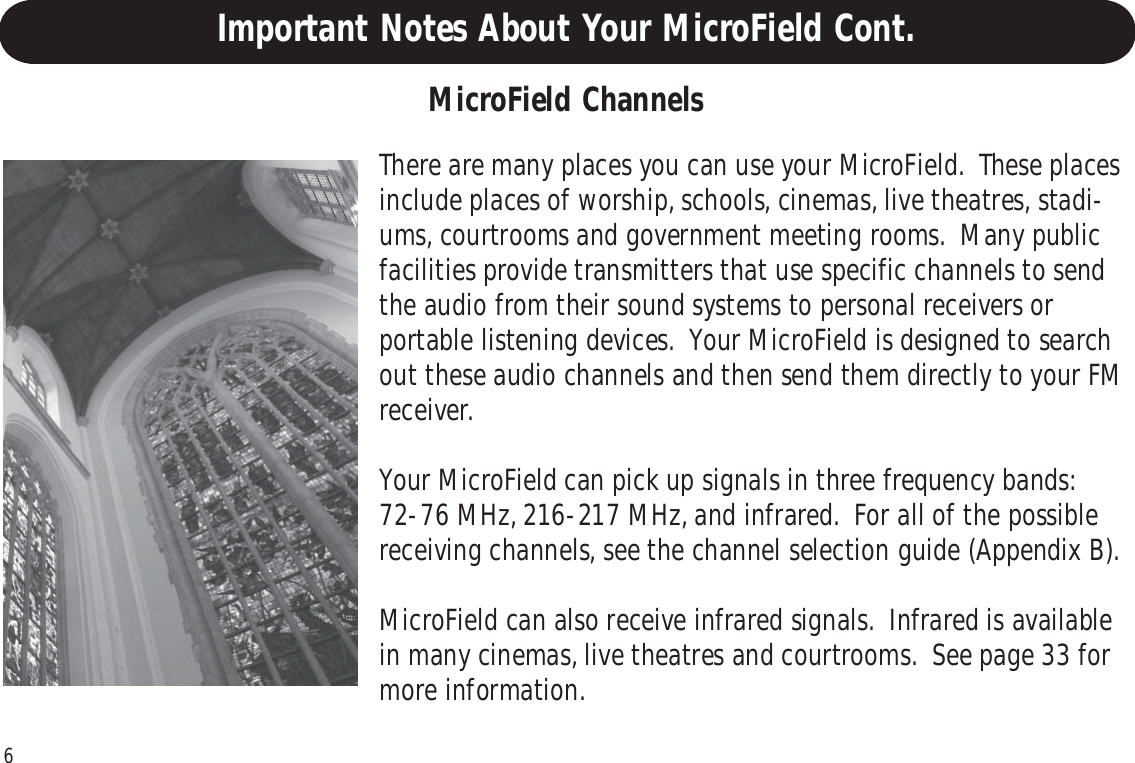 Important Notes About Your MicroField Cont.

MicroField Channels

There are many places you can use your MicroField. These places include places of worship, schools, cinemas, live theatres, stadiums, courtrooms and government meeting rooms. Many public facilities provide transmitters that use specific channels to send the audio from their sound systems to personal receivers or portable listening devices. Your MicroField is designed to search out these audio channels and then send them directly to your FM receiver.

Your MicroField can pick up signals in three frequency bands: 72-76 MHz, 216-217 MHz, and infrared. For all of the possible receiving channels, see the channel selection guide (Appendix B).

MicroField can also receive infrared signals. Infrared is available in many cinemas, live theatres and courtrooms. See page 33 for more information.

6